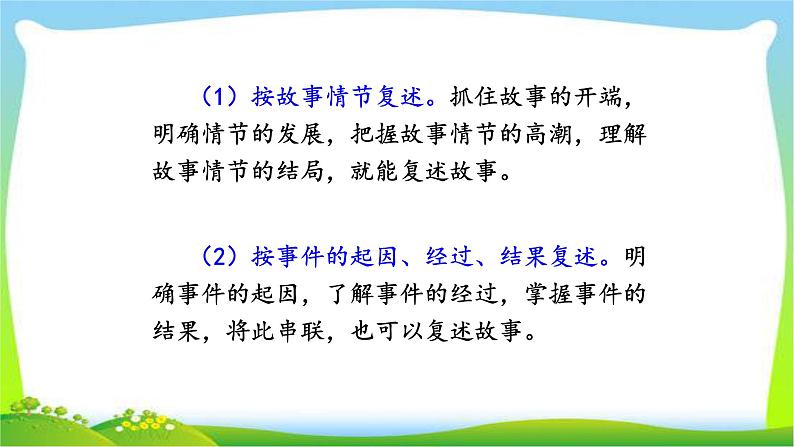 （1）按故事情节复述。抓住故事的开端，明确情节的发展，把握故事情节的高潮，理解故事情节的结局，就能复述故事。

（2）按事件的起因、经过、结果复述。明确事件的起因，了解事件的经过，掌握事件的结果，将此串联，也可以复述故事。